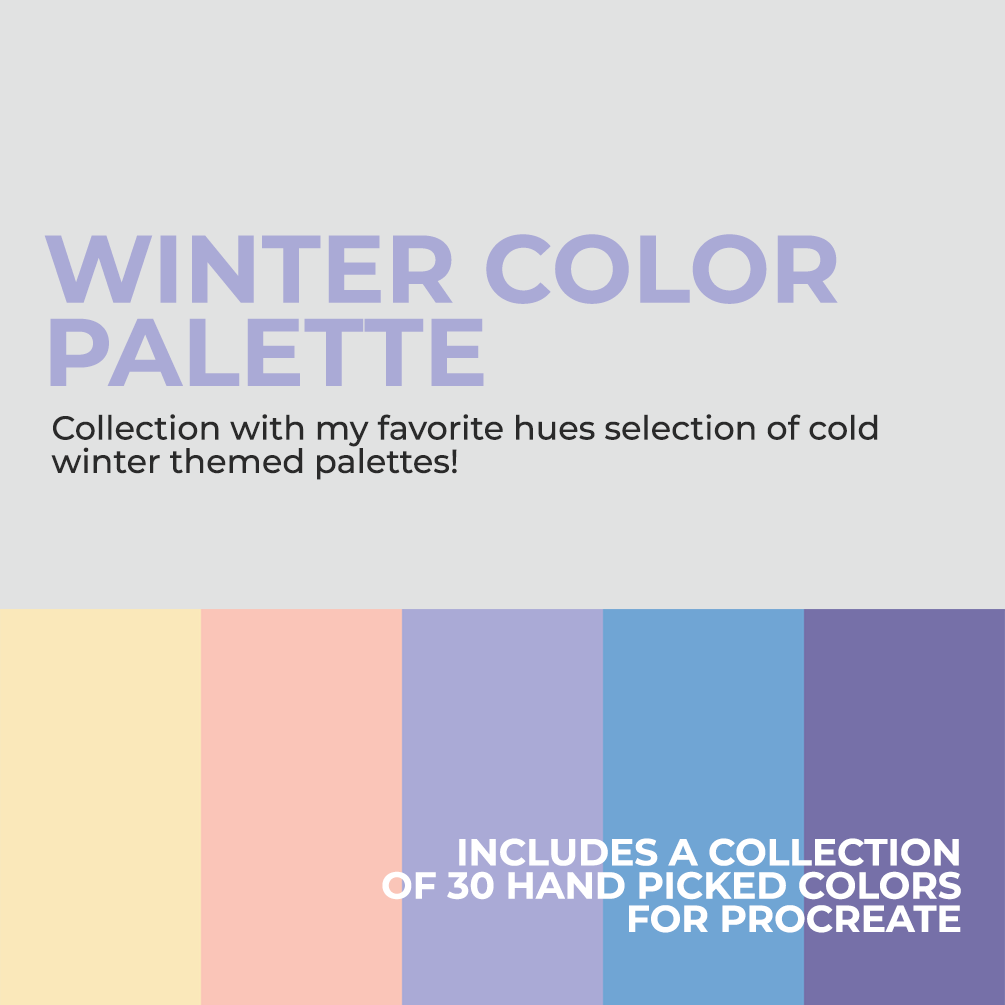 WINTER COLOR PALETTE

Collection with my favorite hues selection of cold winter themed palettes!

INCLUDES A COLLECTION OF 30 HAND PICKED COLORS FOR PROCREATE